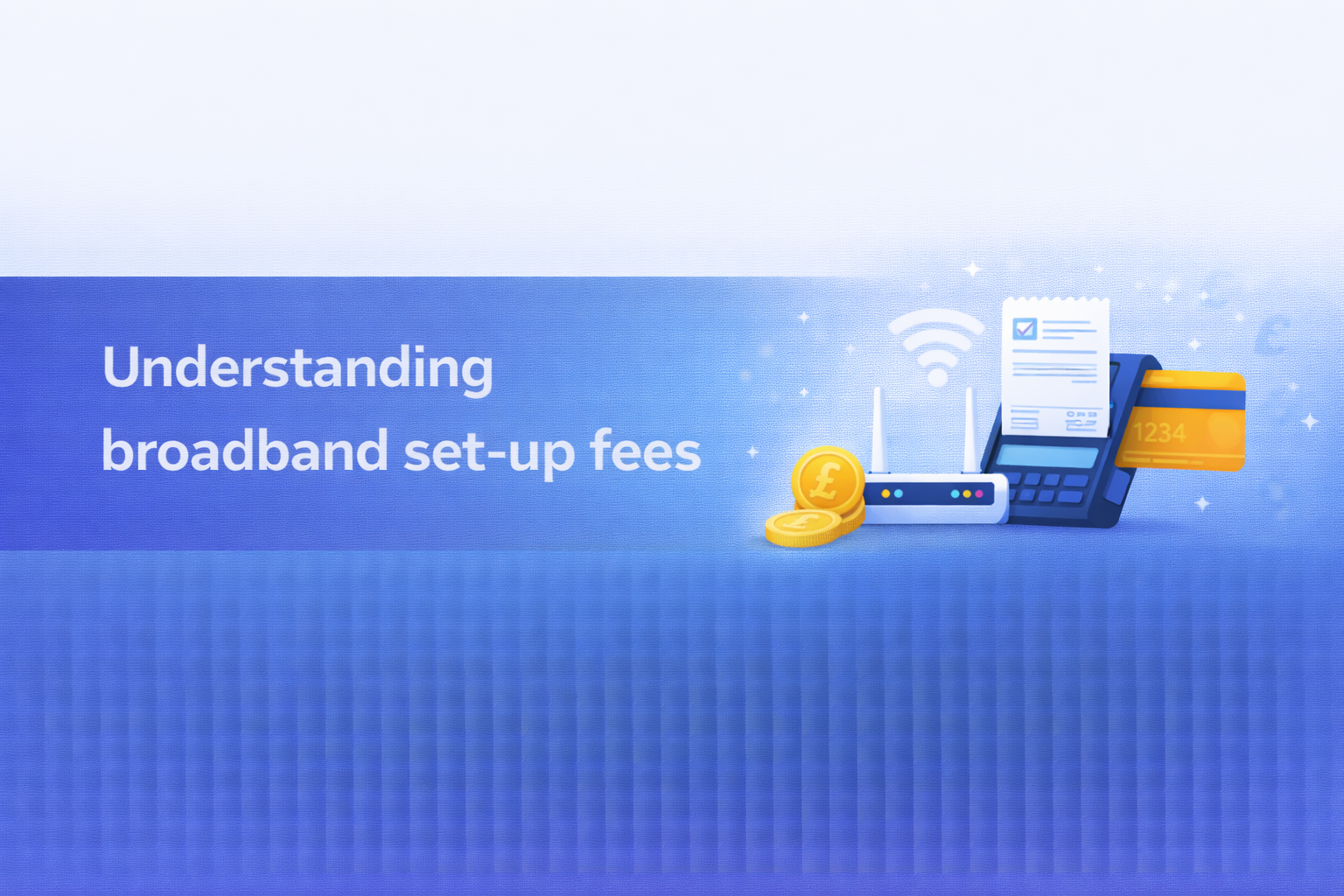 Understanding broadband set-up fees

£

£

1234